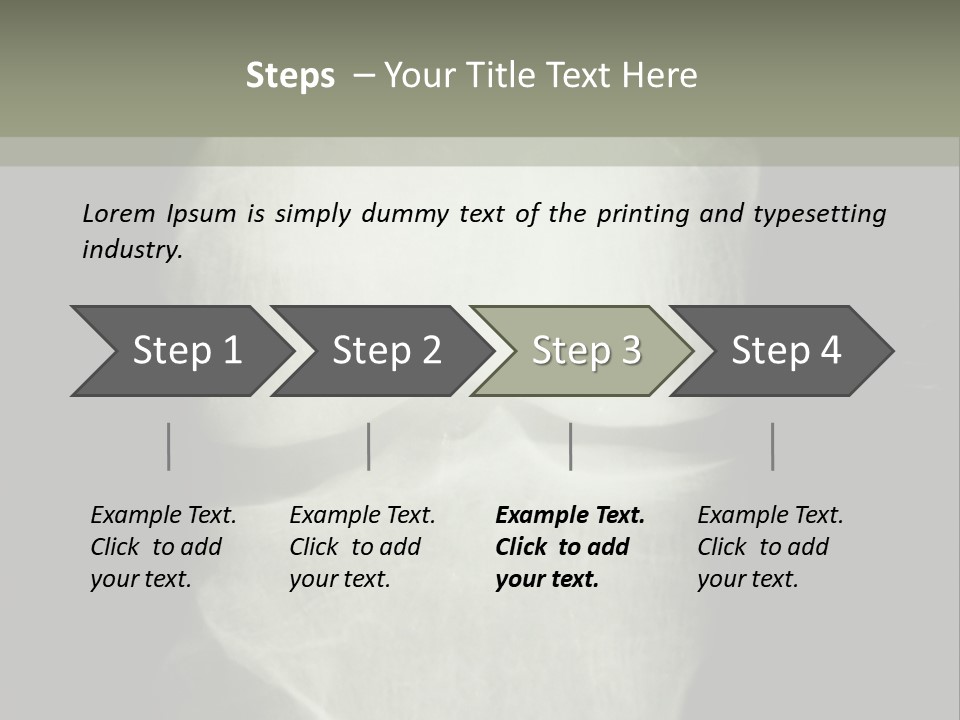 Steps – Your Title Text Here

Lorem Ipsum is simply dummy text of the printing and typesetting industry.

Step 1

Step 2

Step 3

Step 4

Example Text. Click to add your text.

Example Text. Click to add your text.

Example Text. Click to add your text.

Example Text. Click to add your text.